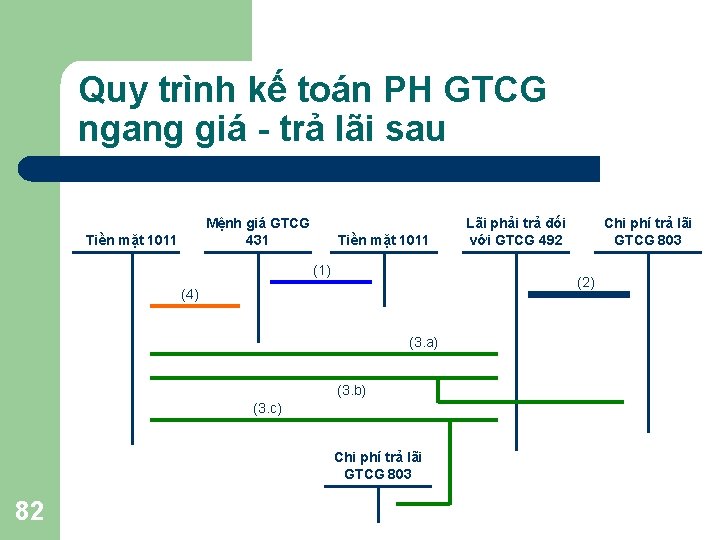 Quy trình kế toán PH GTCG ngang giá - trả lãi sau

Tiền mặt 1011

Mệnh giá GTCG 431

Tiền mặt 1011

Lãi phải trả đối với GTCG 492

Chi phí trả lãi GTCG 803

(1)

(2)

(4)

(3.a)

(3.b)

(3.c)

Chi phí trả lãi GTCG 803

82